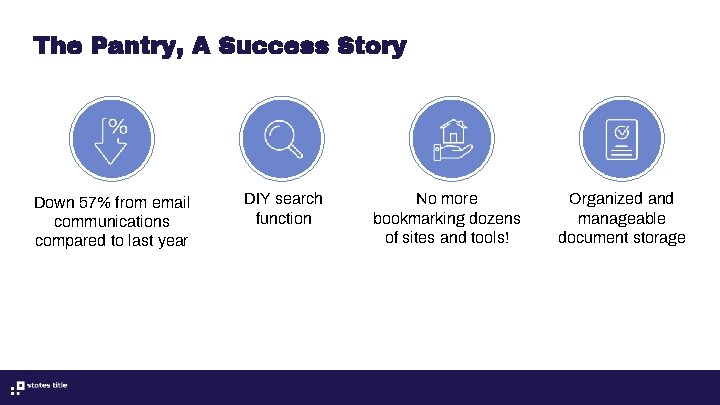 The Pantry, A Success Story

%

Down 57% from email communications compared to last year

DIY search function

No more bookmarking dozens of sites and tools!

Organized and manageable document storage

states title